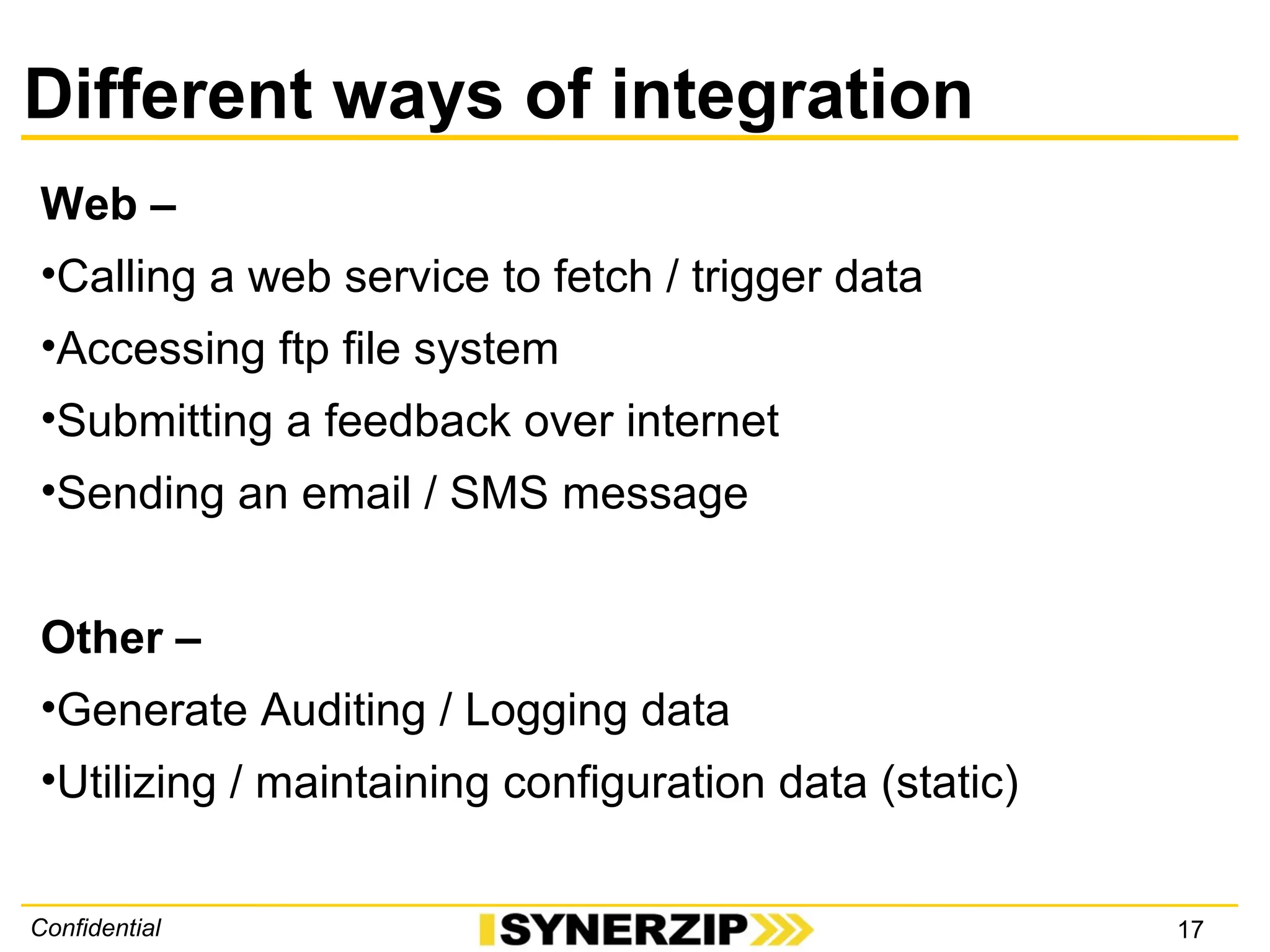 Different ways of integration

Web –

•Calling a web service to fetch / trigger data

•Accessing ftp file system

•Submitting a feedback over internet

•Sending an email / SMS message

Other –

•Generate Auditing / Logging data

•Utilizing / maintaining configuration data (static)

Confidential

SYNERZIP

17